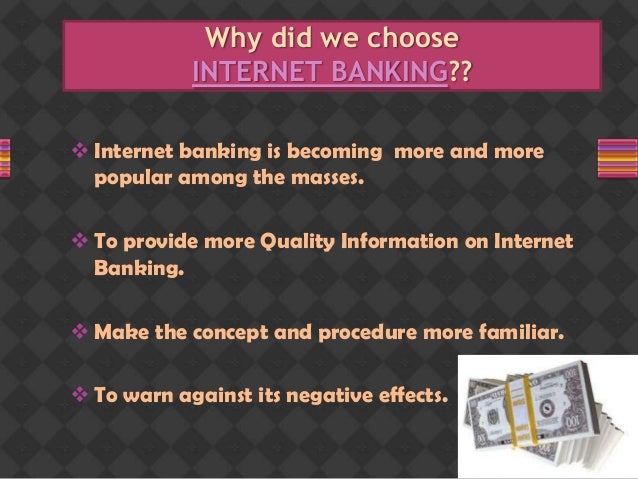 Why did we choose
INTERNET BANKING??

❖ Internet banking is becoming more and more popular among the masses.

❖ To provide more Quality Information on Internet Banking.

❖ Make the concept and procedure more familiar.

❖ To warn against its negative effects.